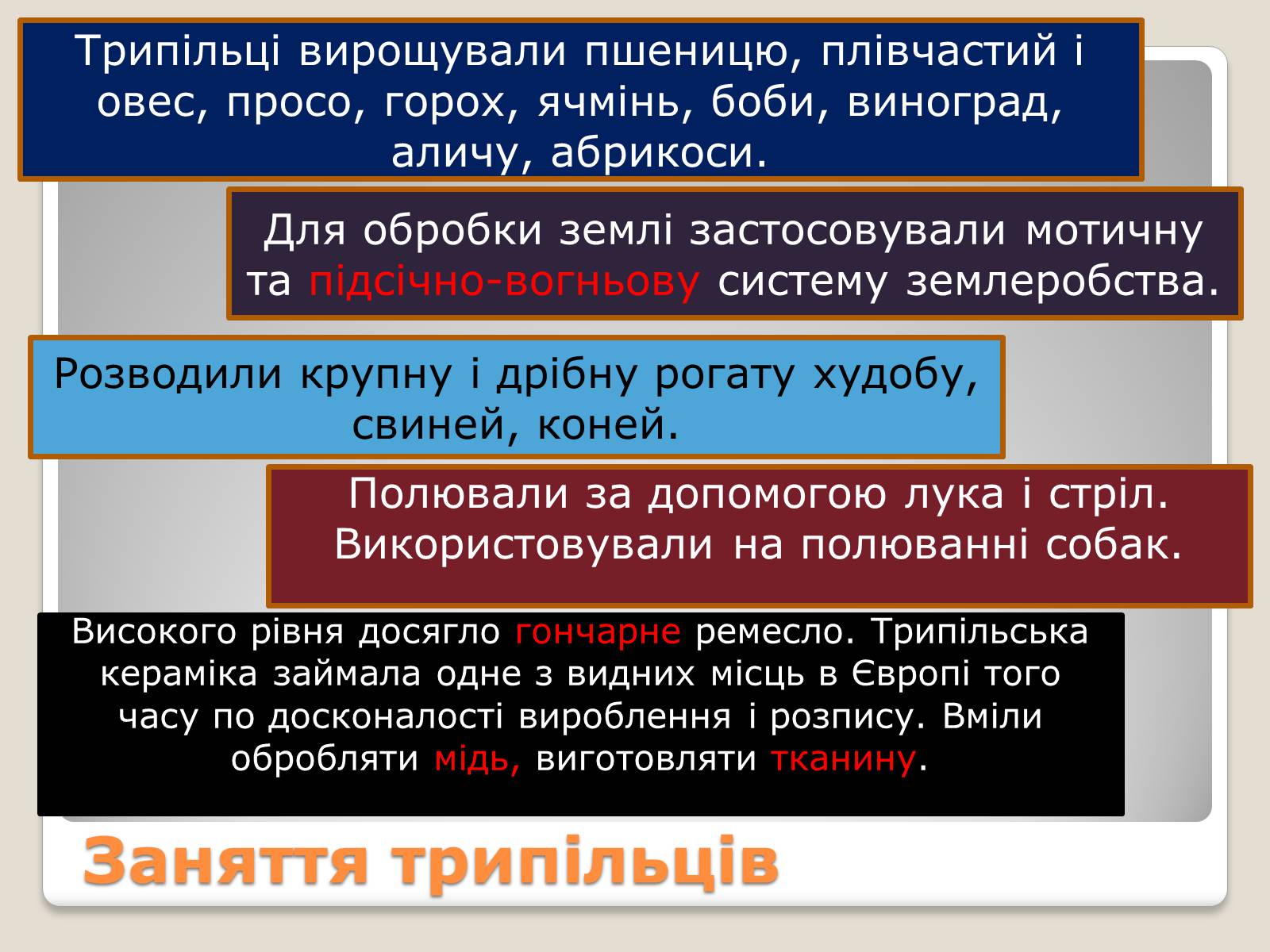 Трипільці вирощували пшеницю, плівчастий і овес, просо, горох, ячмінь, боби, виноград, аличу, абрикоси.

Для обробки землі застосовували мотичну та підсічно-вогньову систему землеробства.

Розводили крупну і дрібну рогату худобу, свиней, коней.

Полювали за допомогою лука і стріл. Використовували на полюванні собак.

Високого рівня досягло гончарне ремесло. Трипільська кераміка займала одне з видних місць в Європі того часу по досконалості вироблення і розпису. Вміли обробляти мідь, виготовляти тканину.

Заняття трипільців